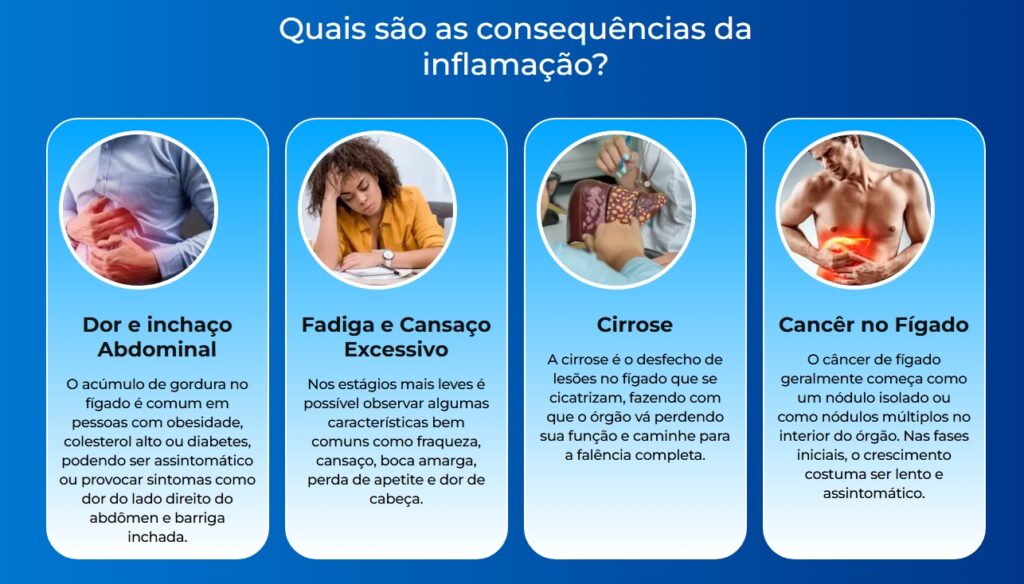 Quais são as consequências da inflamação?

Dor e inchaço Abdominal

O acúmulo de gordura no fígado é comum em pessoas com obesidade, colesterol alto ou diabetes, podendo ser assintomático ou provocar sintomas como dor do lado direito do abdômen e barriga inchada.

Fadiga e Cansaço Excessivo

Nos estágios mais leves é possível observar algumas características bem comuns como fraqueza, cansaço, boca amarga, perda de apetite e dor de cabeça.

Cirrose

A cirrose é o desfecho de lesões no fígado que se cicatrizam, fazendo com que o órgão vá perdendo sua função e caminhe para a falência completa.

Cancêr no Fígado

O câncer de fígado geralmente começa como um nódulo isolado ou como nódulos múltiplos no interior do órgão. Nas fases iniciais, o crescimento costuma ser lento e assintomático.